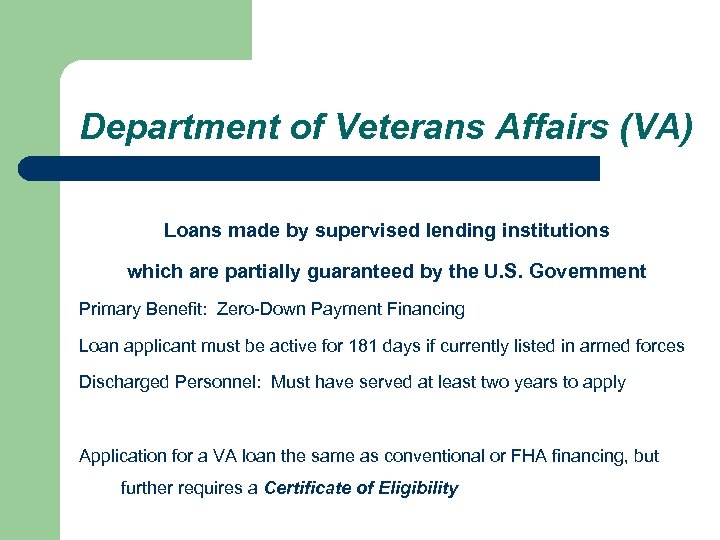 Department of Veterans Affairs (VA)

Loans made by supervised lending institutions

which are partially guaranteed by the U.S. Government

Primary Benefit: Zero-Down Payment Financing

Loan applicant must be active for 181 days if currently listed in armed forces

Discharged Personnel: Must have served at least two years to apply

Application for a VA loan the same as conventional or FHA financing, but further requires a Certificate of Eligibility